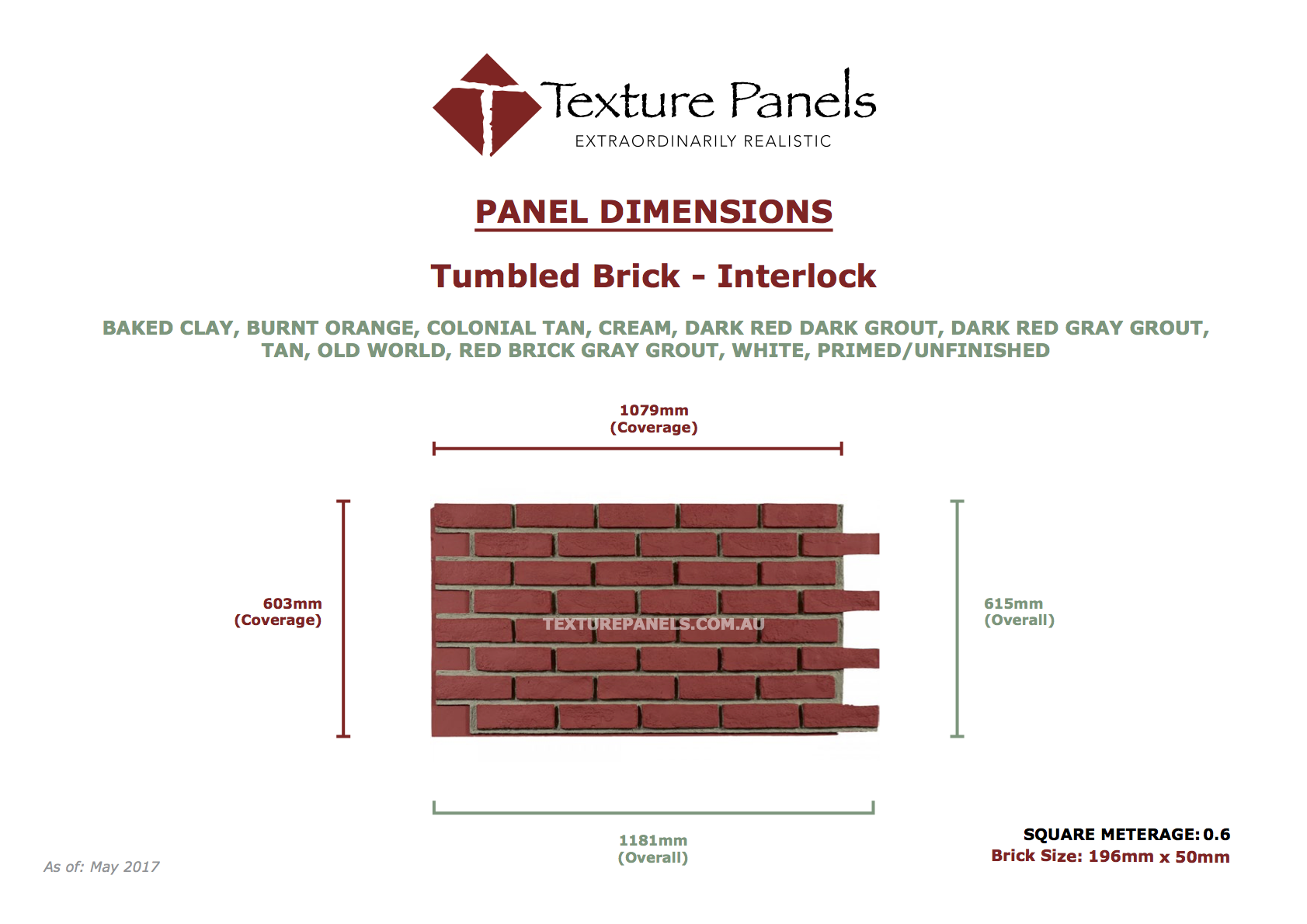 Texture Panels
EXTRAORDINARILY REALISTIC

PANEL DIMENSIONS

Tumbled Brick - Interlock

BAKED CLAY, BURNT ORANGE, COLONIAL TAN, CREAM, DARK RED DARK GROUT, DARK RED GRAY GROUT, TAN, OLD WORLD, RED BRICK GRAY GROUT, WHITE, PRIMED/UNFINISHED

1079mm
(Coverage)

603mm
(Coverage)

TEXTUREPANELS.COM.AU

615mm
(Overall)

1181mm
(Overall)

As of: May 2017

SQUARE METERAGE: 0.6
Brick Size: 196mm x 50mm